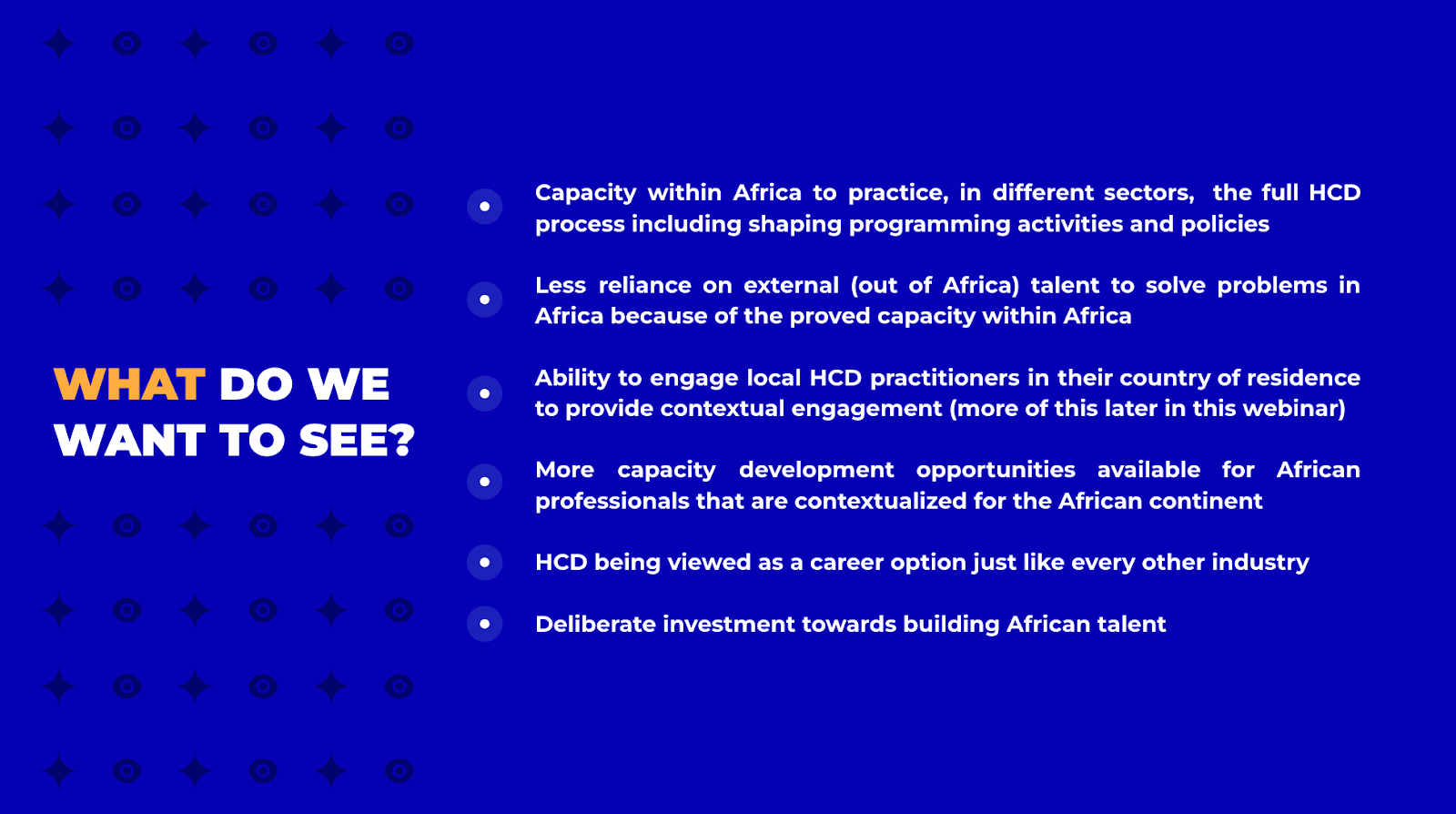 WHAT DO WE WANT TO SEE?

Capacity within Africa to practice, in different sectors, the full HCD process including shaping programming activities and policies

Less reliance on external (out of Africa) talent to solve problems in Africa because of the proved capacity within Africa

Ability to engage local HCD practitioners in their country of residence to provide contextual engagement (more of this later in this webinar)

More capacity development opportunities available for African professionals that are contextualized for the African continent

HCD being viewed as a career option just like every other industry

Deliberate investment towards building African talent